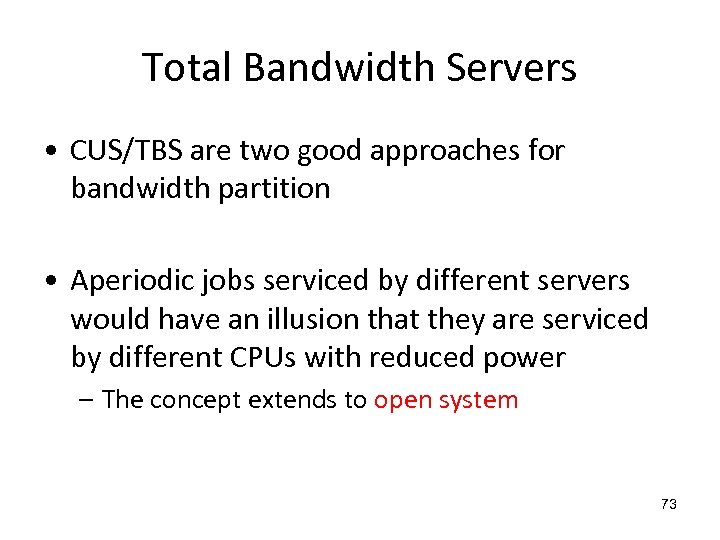 Total Bandwidth Servers

• CUS/TBS are two good approaches for bandwidth partition

• Aperiodic jobs serviced by different servers would have an illusion that they are serviced by different CPUs with reduced power

– The concept extends to open system

73